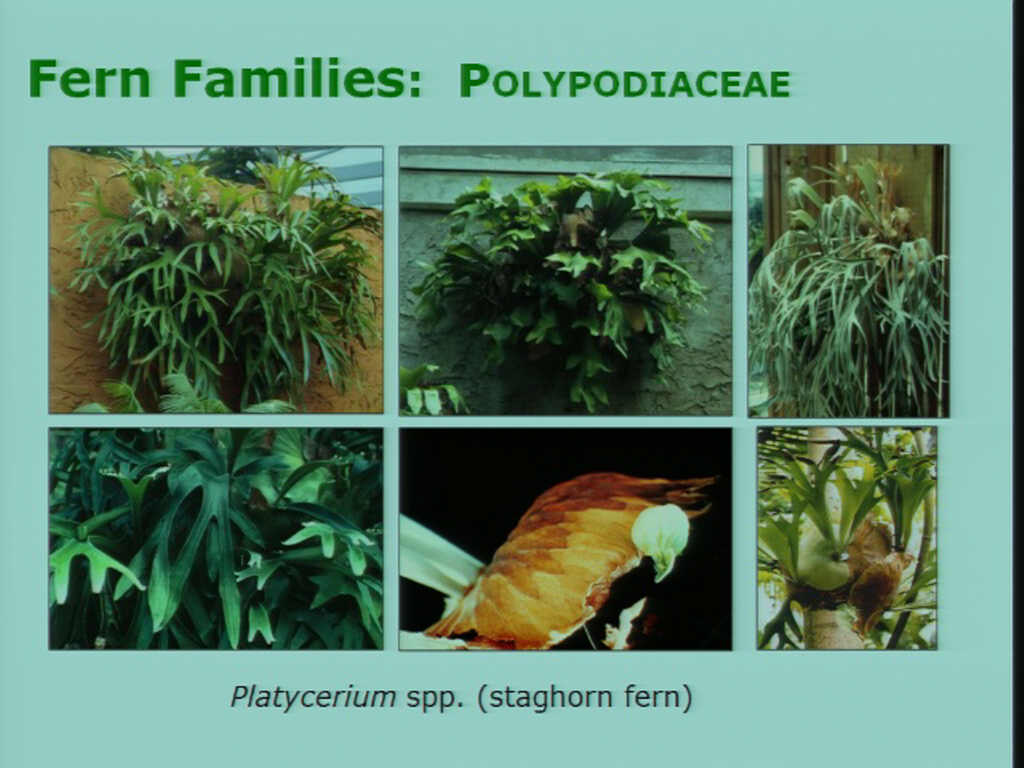 Fern Families: POLYPODIACEAE

Platycerium spp. (staghorn fern)